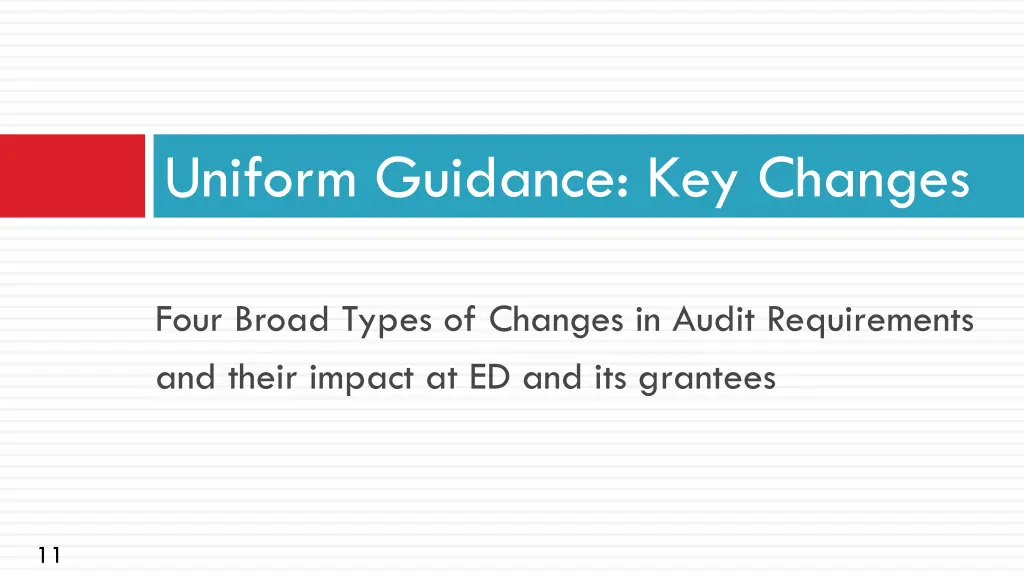 Uniform Guidance: Key Changes

Four Broad Types of Changes in Audit Requirements and their impact at ED and its grantees

11